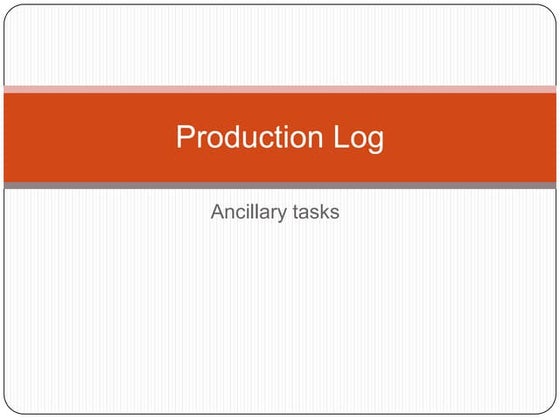 Production Log

Ancillary tasks